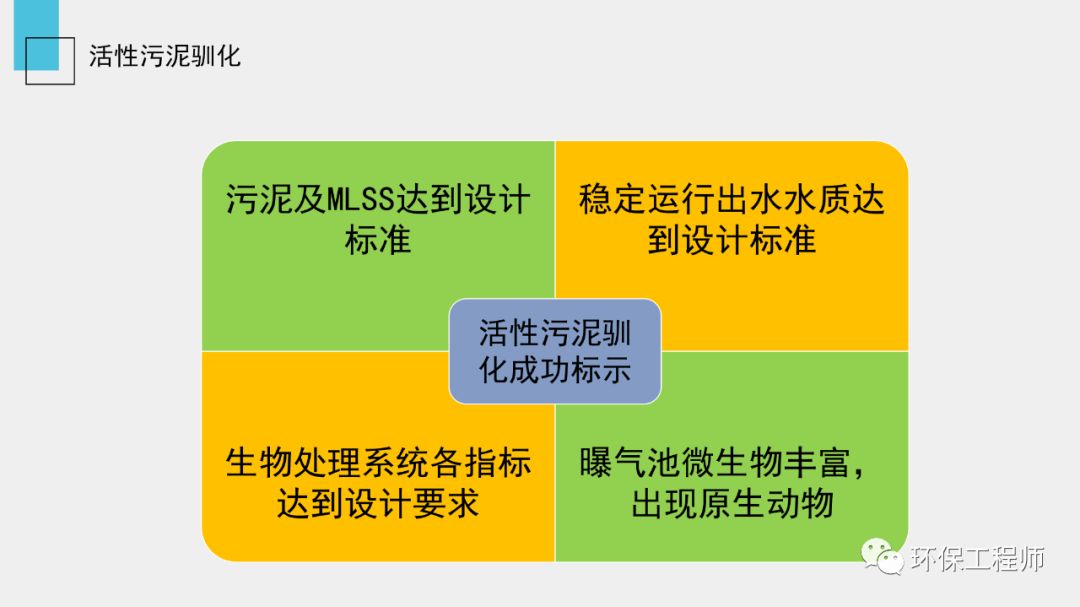 活性污泥驯化

污泥及MLSS达到设计标准

稳定运行出水水质达到设计标准

活性污泥驯化成功标示

生物处理系统各指标达到设计要求

曝气池微生物丰富，出现原生动物

环保工程师